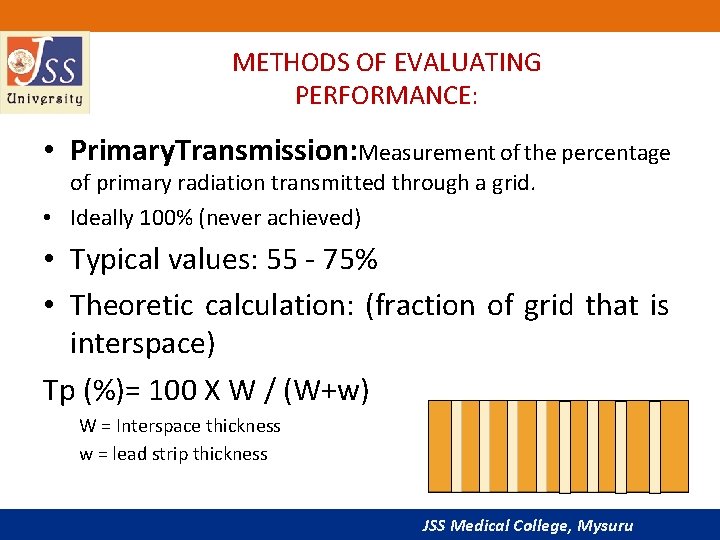 JSS University

METHODS OF EVALUATING PERFORMANCE:

• PrimaryTransmission:Measurement of the percentage of primary radiation transmitted through a grid.

• Ideally 100% (never achieved)

• Typical values: 55 - 75%

• Theoretic calculation: (fraction of grid that is interspace)

Tp (%)= 100 X W / (W+w)

W = Interspace thickness

w = lead strip thickness

JSS Medical College, Mysuru